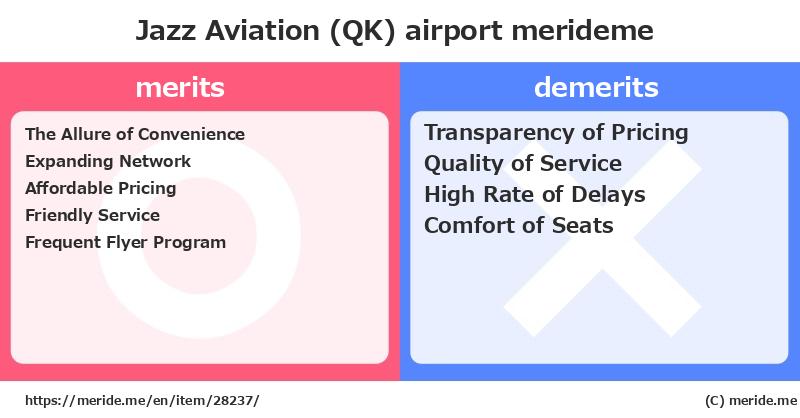 Jazz Aviation (QK) airport merideme

merits

The Allure of Convenience
Expanding Network
Affordable Pricing
Friendly Service
Frequent Flyer Program

demerits

Transparency of Pricing
Quality of Service
High Rate of Delays
Comfort of Seats

https://meride.me/en/item/28237/

(C) meride.me